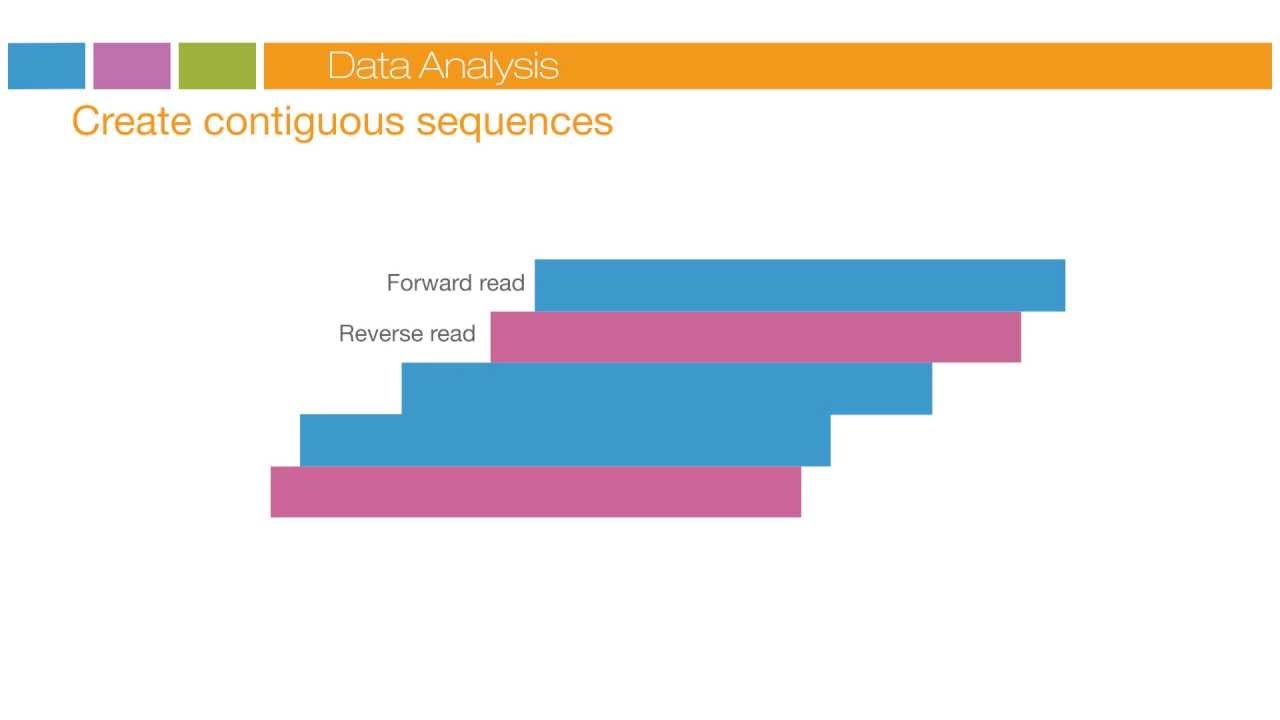 Data Analysis

Create contiguous sequences

Forward read

Reverse read